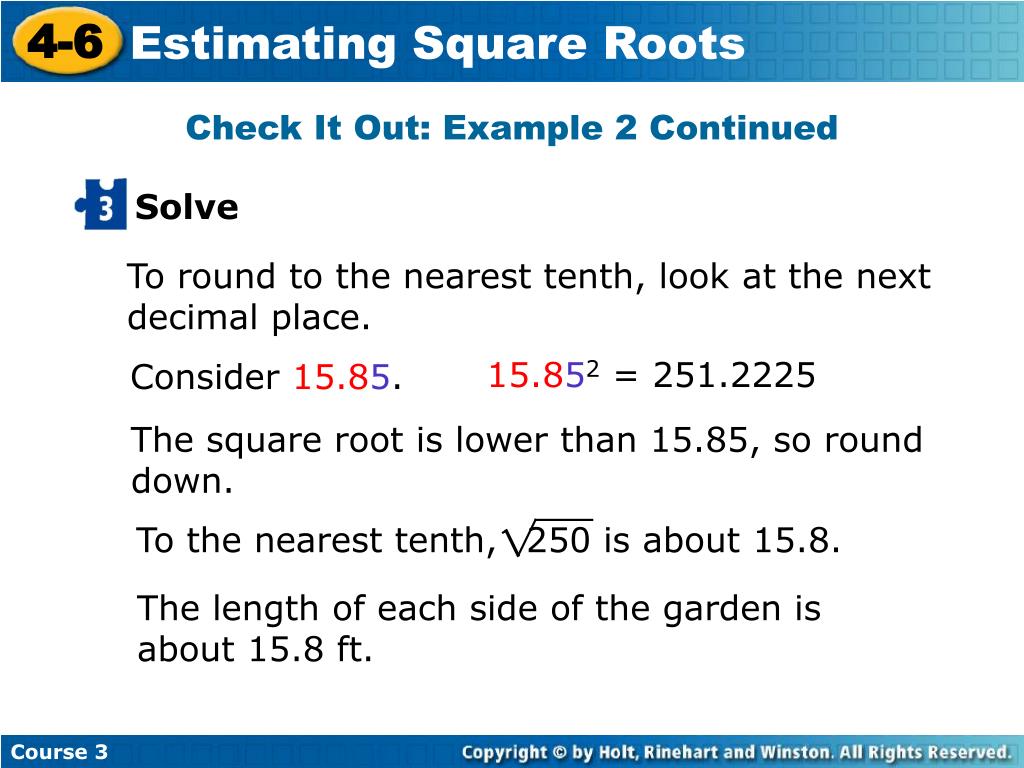 4-6 Estimating Square Roots

Check It Out: Example 2 Continued

3 Solve

To round to the nearest tenth, look at the next decimal place.

Consider 15.85.

$15.85^2 = 251.2225$

The square root is lower than 15.85, so round down.

To the nearest tenth, $\sqrt{250}$ is about 15.8.

The length of each side of the garden is about 15.8 ft.

Course 3

Copyright © by Holt, Rinehart and Winston. All Rights Reserved.